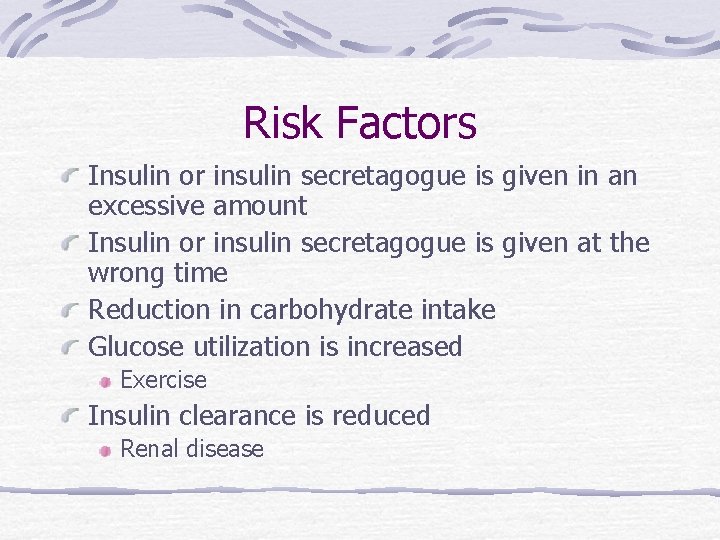 Risk Factors

Insulin or insulin secretagogue is given in an excessive amount

Insulin or insulin secretagogue is given at the wrong time

Reduction in carbohydrate intake

Glucose utilization is increased

Exercise

Insulin clearance is reduced

Renal disease